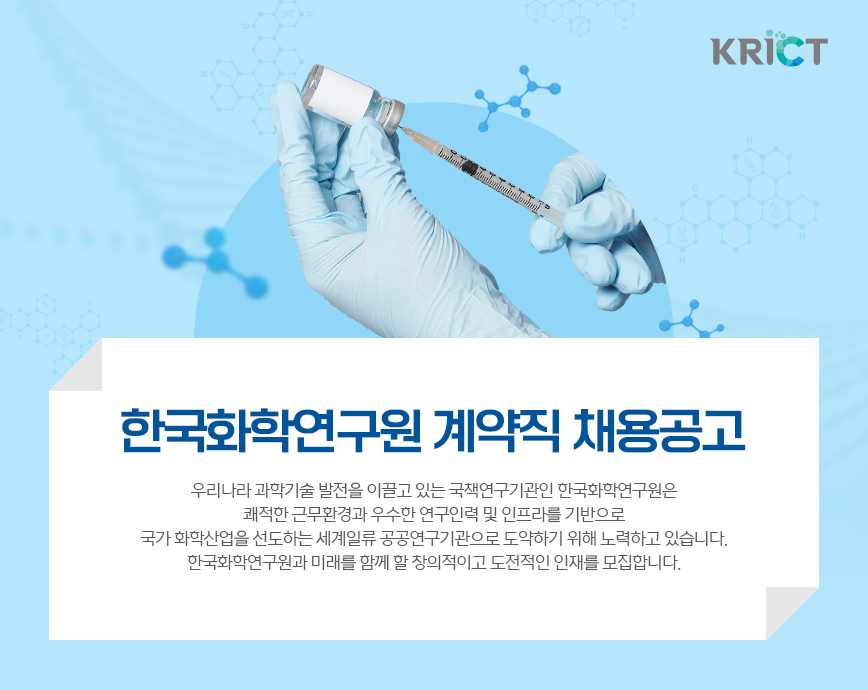 KRICT

한국화학연구원 계약직 채용공고

우리나라 과학기술 발전을 이끌고 있는 국책연구기관인 한국화학연구원은
쾌적한 근무환경과 우수한 연구인력 및 인프라를 기반으로
국가 화학산업을 선도하는 세계일류 공공연구기관으로 도약하기 위해 노력하고 있습니다.
한국화학연구원과 미래를 함께 할 창의적이고 도전적인 인재를 모집합니다.